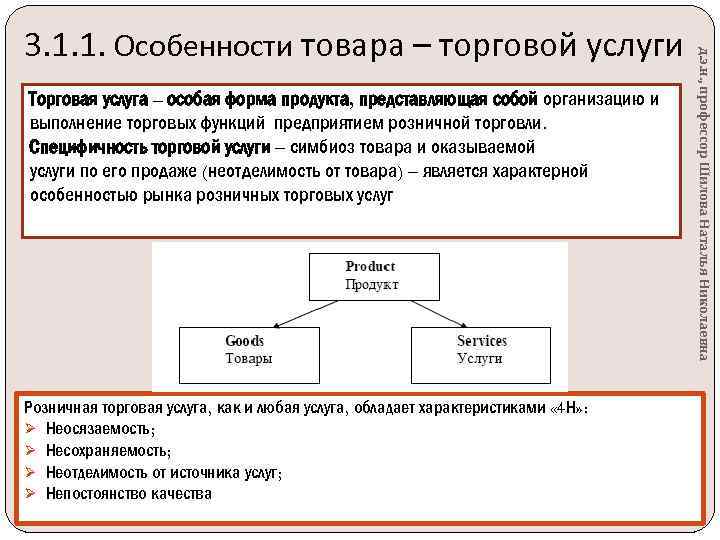 3.1.1. Особенности товара – торговой услуги

Торговая услуга – особая форма продукта, представляющая собой организацию и выполнение торговых функций предприятием розничной торговли.
Специфичность торговой услуги – симбиоз товара и оказываемой услуги по его продаже (неотделимость от товара) – является характерной особенностью рынка розничных торговых услуг

Product
Продукт

Goods
Товары

Services
Услуги

Розничная торговая услуга, как и любая услуга, обладает характеристиками «4Н»:
➢ Неосязаемость;
➢ Несохраняемость;
➢ Неотделимость от источника услуг;
➢ Непостоянство качества

д.э.н., профессор Шилова Наталья Николаевна